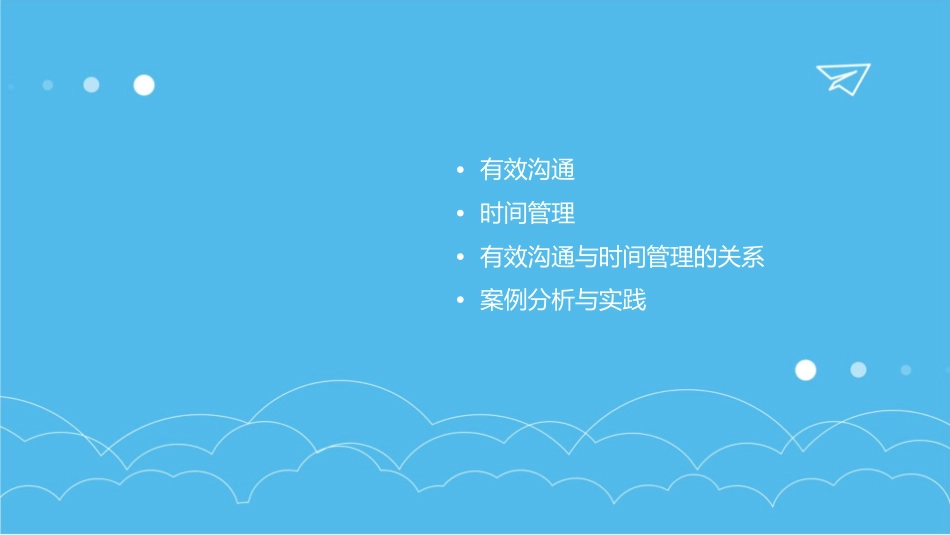 • 有效沟通
• 时间管理
• 有效沟通与时间管理的关系
• 案例分析与实践